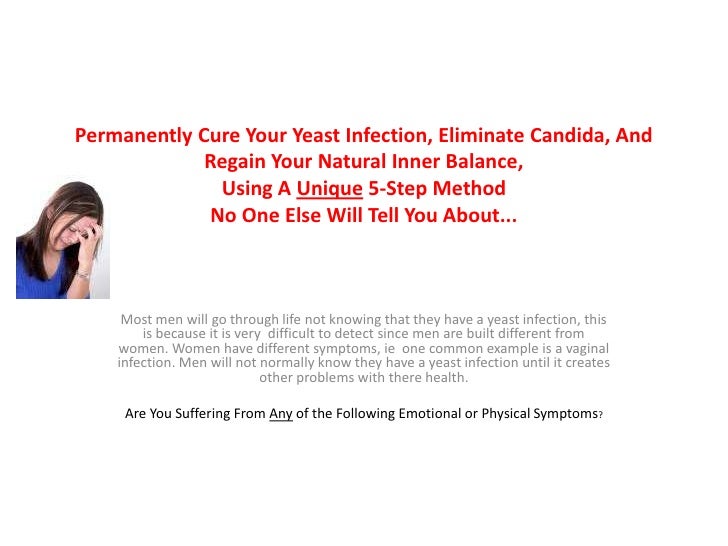 Permanently Cure Your Yeast Infection, Eliminate Candida, And Regain Your Natural Inner Balance, Using A Unique 5-Step Method No One Else Will Tell You About...

Most men will go through life not knowing that they have a yeast infection, this is because it is very difficult to detect since men are built different from women. Women have different symptoms, ie one common example is a vaginal infection. Men will not normally know they have a yeast infection until it creates other problems with there health.

Are You Suffering From Any of the Following Emotional or Physical Symptoms?